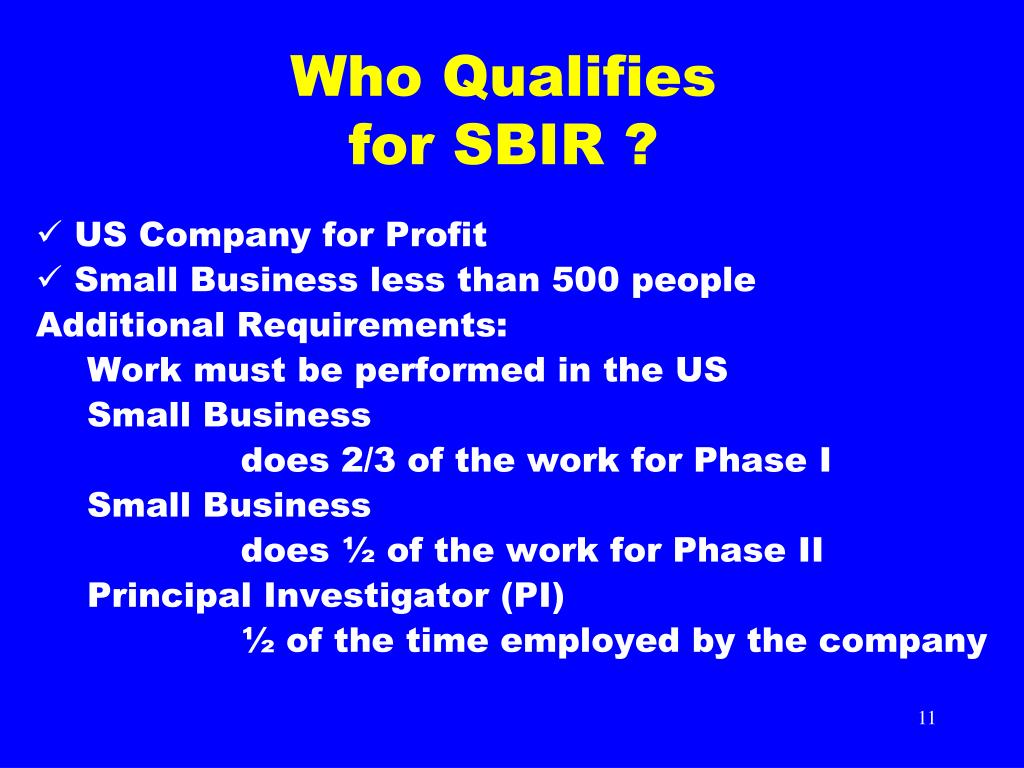 Who Qualifies
for SBIR ?

✓ US Company for Profit
✓ Small Business less than 500 people
Additional Requirements:
Work must be performed in the US
Small Business
does 2/3 of the work for Phase I
Small Business
does ½ of the work for Phase II
Principal Investigator (PI)
½ of the time employed by the company

11